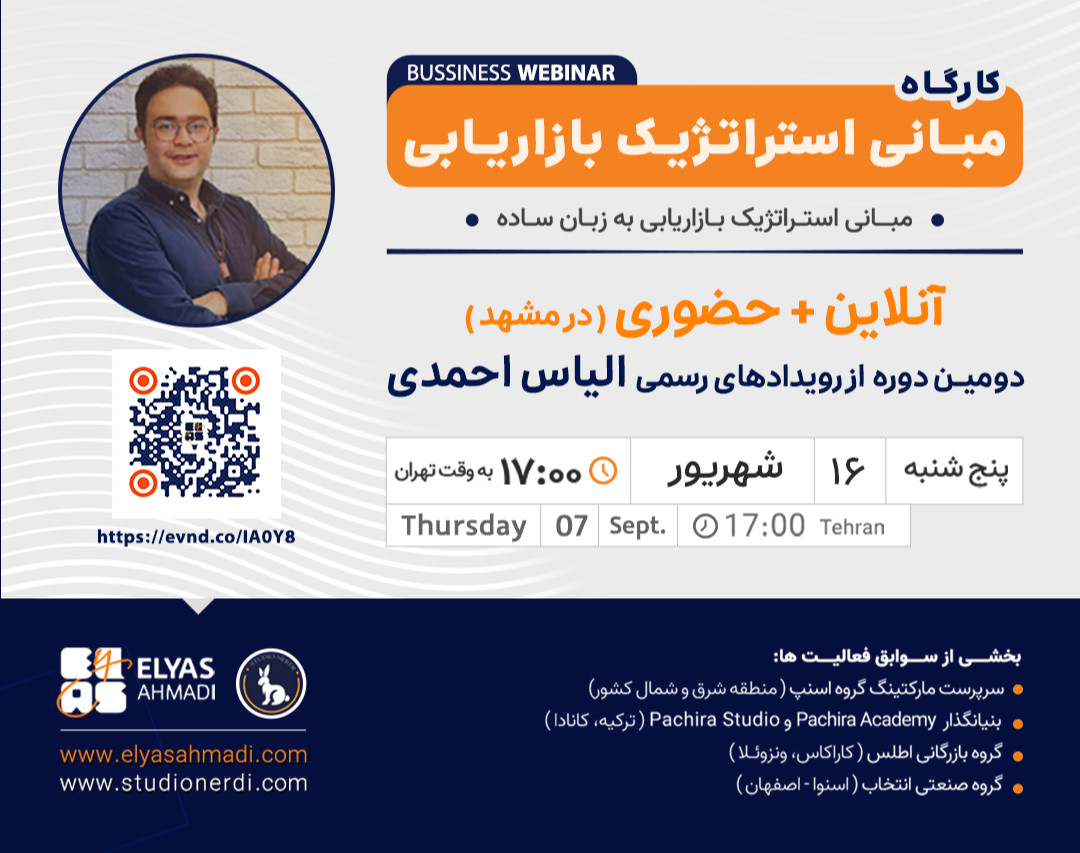 BUSSINESS WEBINAR
کارگاه
مبانی استراتژیک بازاریابی

مبانی استراتژیک بازاریابی به زبان ساده

آنلاین + حضوری (در مشهد)
دومین دوره از رویدادهای رسمی الیاس احمدی

| پنج شنبه | ۱۶ | شهریور | ۱۷:۰۰ به وقت تهران |
|---|---|---|---|
| Thursday | 07 | Sept. | 17:00 Tehran |

https://evnd.co/IA0Y8

ELYAS AHMADI

www.elyasahmadi.com
www.studionerdi.com

بخشی از سوابق فعالیت ها:
سرپرست مارکتینگ گروه اسنپ (منطقه شرق و شمال کشور)
بنیانگذار Pachira Academy و Pachira Studio (ترکیه، کانادا)
گروه بازرگانی اطلس (کاراکاس، ونزوئلا)
گروه صنعتی انتخاب (اسنوا - اصفهان)